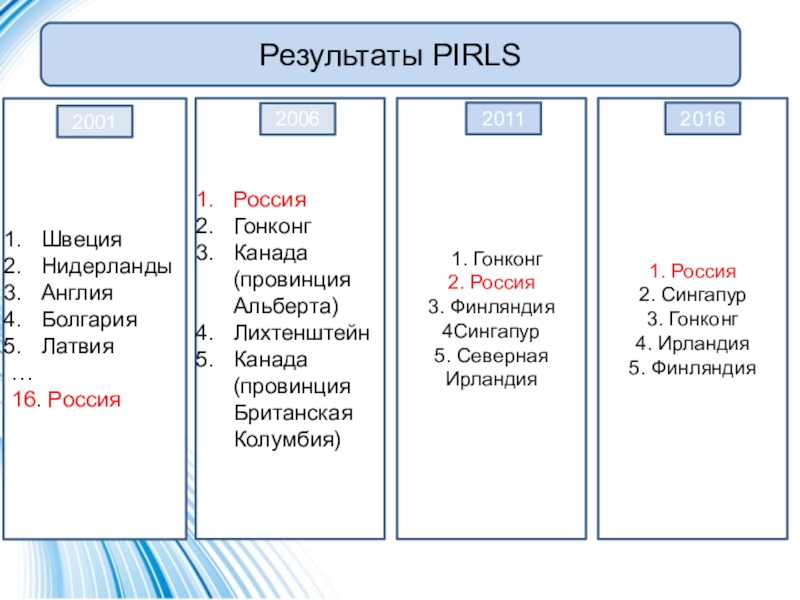 Результаты PIRLS

2001

1. Швеция
2. Нидерланды
3. Англия
4. Болгария
5. Латвия
…
16. Россия

2006

1. Россия
2. Гонконг
3. Канада (провинция Альберта)
4. Лихтенштейн
5. Канада (провинция Британская Колумбия)

2011

1. Гонконг
2. Россия
3. Финляндия
4Сингапур
5. Северная Ирландия

2016

1. Россия
2. Сингапур
3. Гонконг
4. Ирландия
5. Финляндия